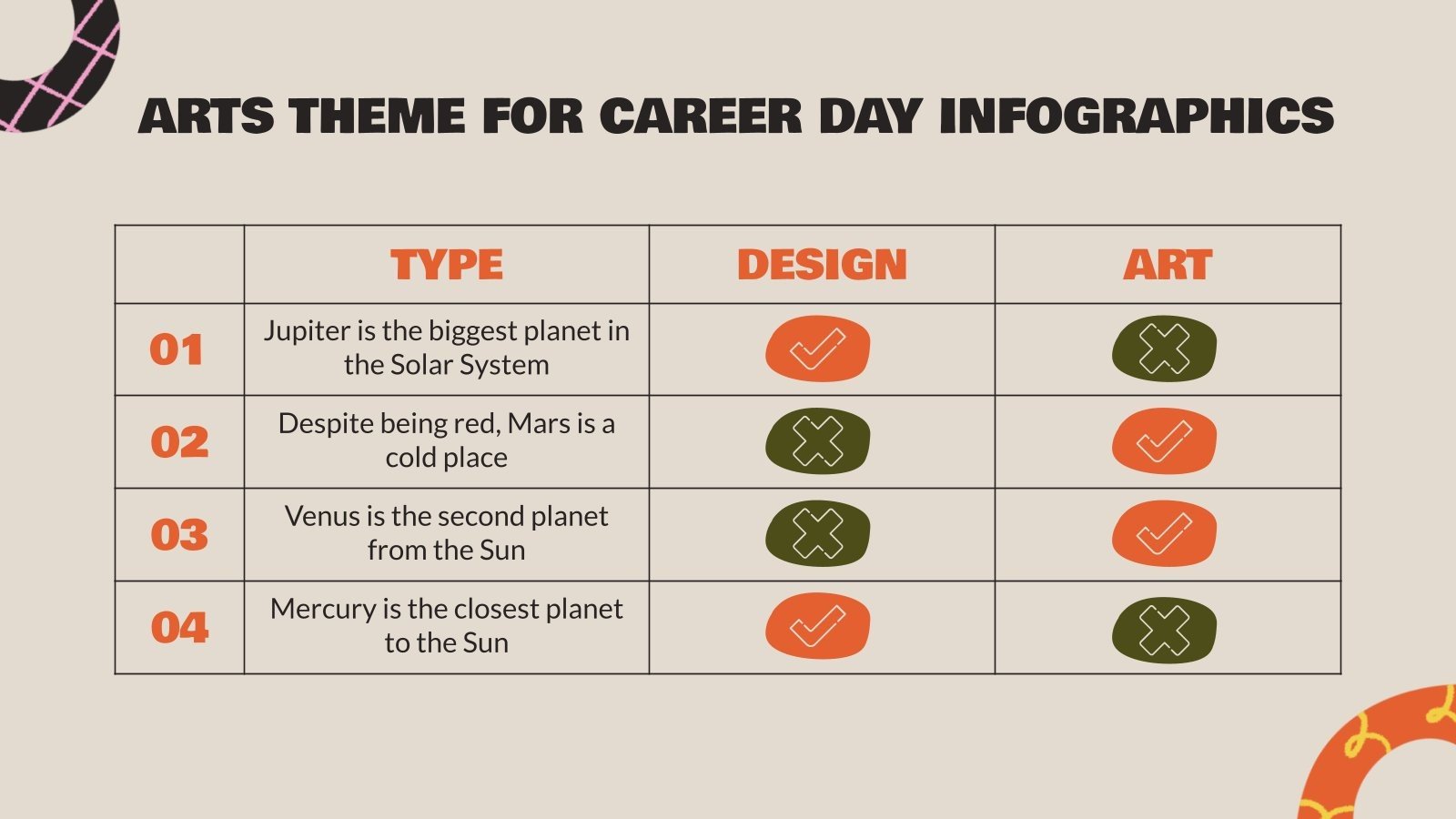 ARTS THEME FOR CAREER DAY INFOGRAPHICS

| | TYPE | DESIGN | ART |
|---|---|---|---|
| 01 | Jupiter is the biggest planet in the Solar System | ✓ | ✗ |
| 02 | Despite being red, Mars is a cold place | ✗ | ✓ |
| 03 | Venus is the second planet from the Sun | ✗ | ✓ |
| 04 | Mercury is the closest planet to the Sun | ✓ | ✗ |